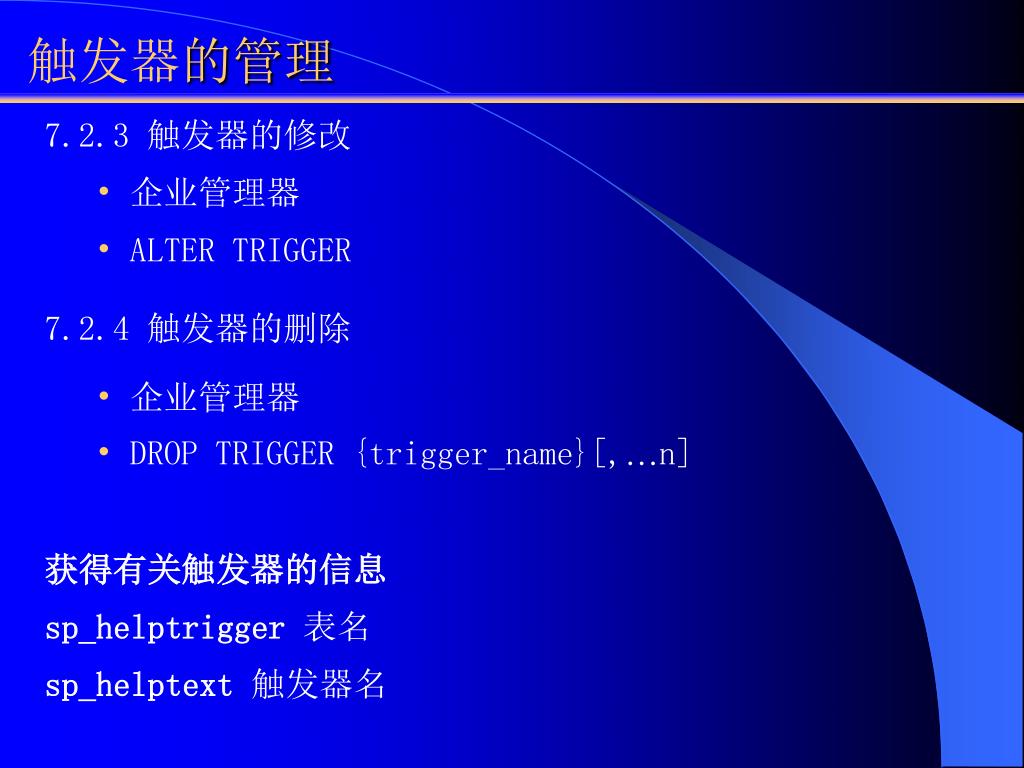 触发器的管理

7.2.3 触发器的修改

• 企业管理器
• ALTER TRIGGER

7.2.4 触发器的删除

• 企业管理器
• DROP TRIGGER {trigger_name}[,…n]

获得有关触发器的信息

sp_helptrigger 表名

sp_helptext 触发器名